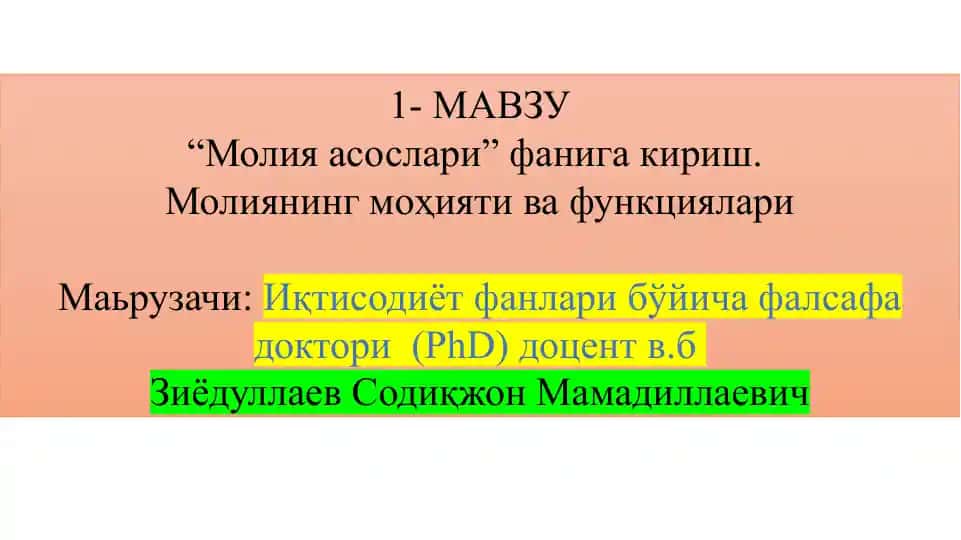 1- МАВЗУ
“Молия асослари” фанига кириш.
Молиянинг моҳияти ва функциялари

Маьрузачи: Иқтисодиёт фанлари бўйича фалсафа доктори (PhD) доцент в.б
Зиёдуллаев Содиқжон Мамадиллаевич